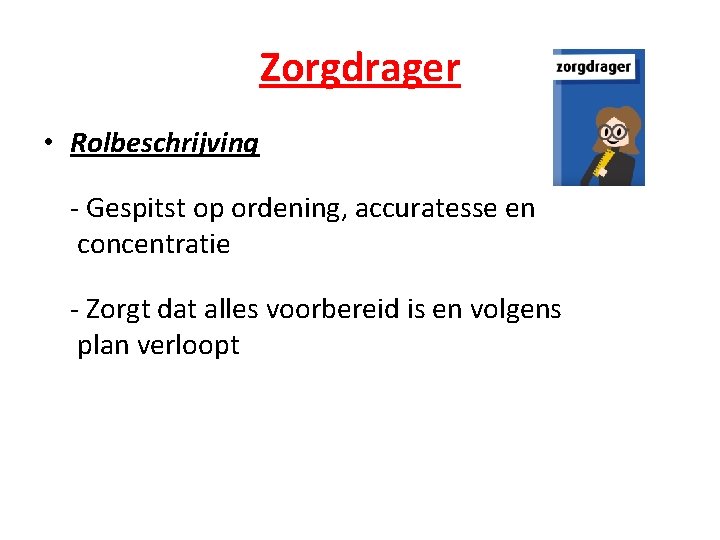 Zorgdrager

zorgdrager

• Rolbeschrijving

- Gespitst op ordening, accuratesse en concentratie

- Zorgt dat alles voorbereid is en volgens plan verloopt